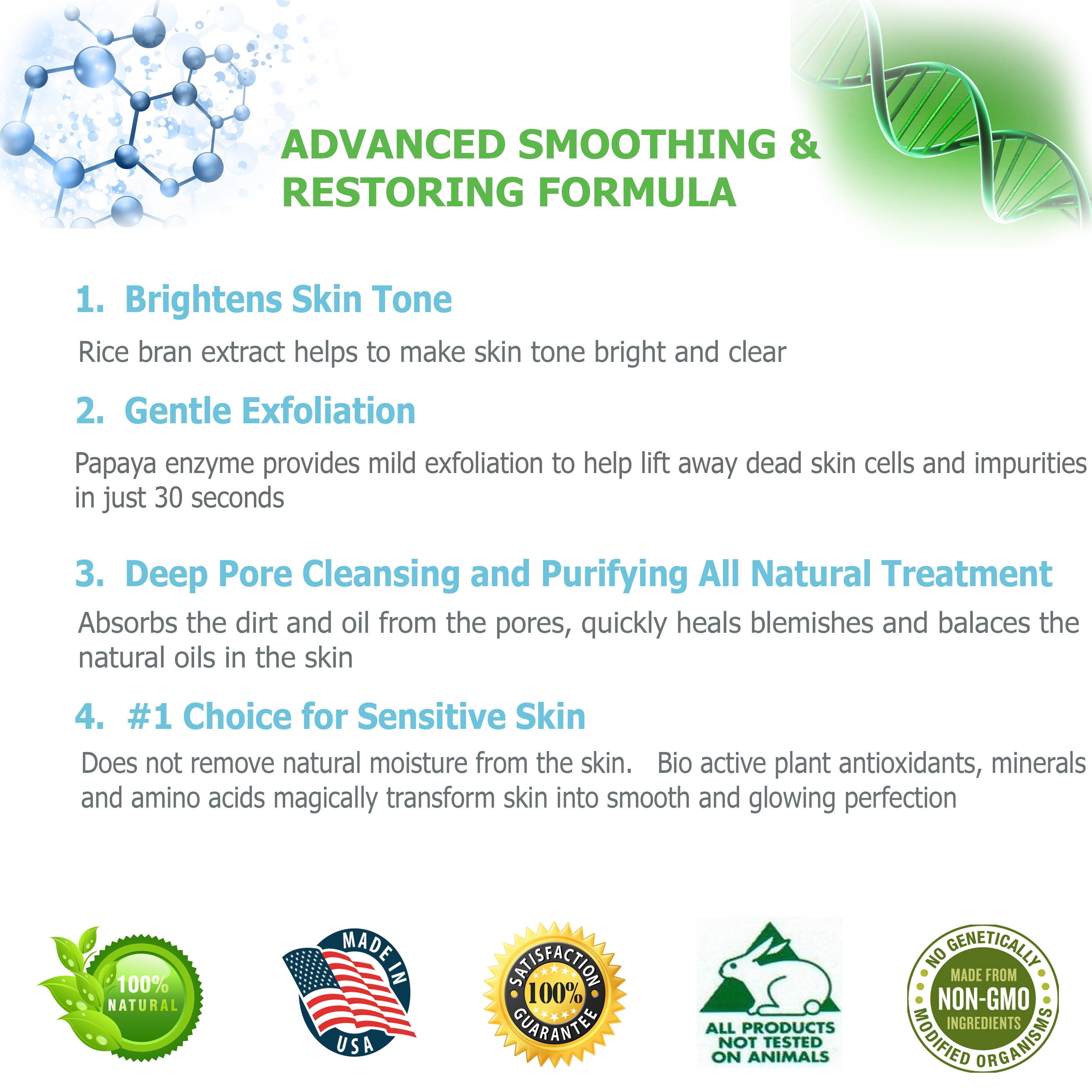 ADVANCED SMOOTHING & RESTORING FORMULA

1. Brightens Skin Tone

Rice bran extract helps to make skin tone bright and clear

2. Gentle Exfoliation

Papaya enzyme provides mild exfoliation to help lift away dead skin cells and impurities in just 30 seconds

3. Deep Pore Cleansing and Purifying All Natural Treatment

Absorbs the dirt and oil from the pores, quickly heals blemishes and balaces the natural oils in the skin

4. #1 Choice for Sensitive Skin

Does not remove natural moisture from the skin. Bio active plant antioxidants, minerals and amino acids magically transform skin into smooth and glowing perfection

100% NATURAL

MADE IN USA

SATISFACTION 100% GUARANTEE

ALL PRODUCTS NOT TESTED ON ANIMALS

NO GENETICALLY MODIFIED ORGANISMS MADE FROM NON-GMO INGREDIENTS